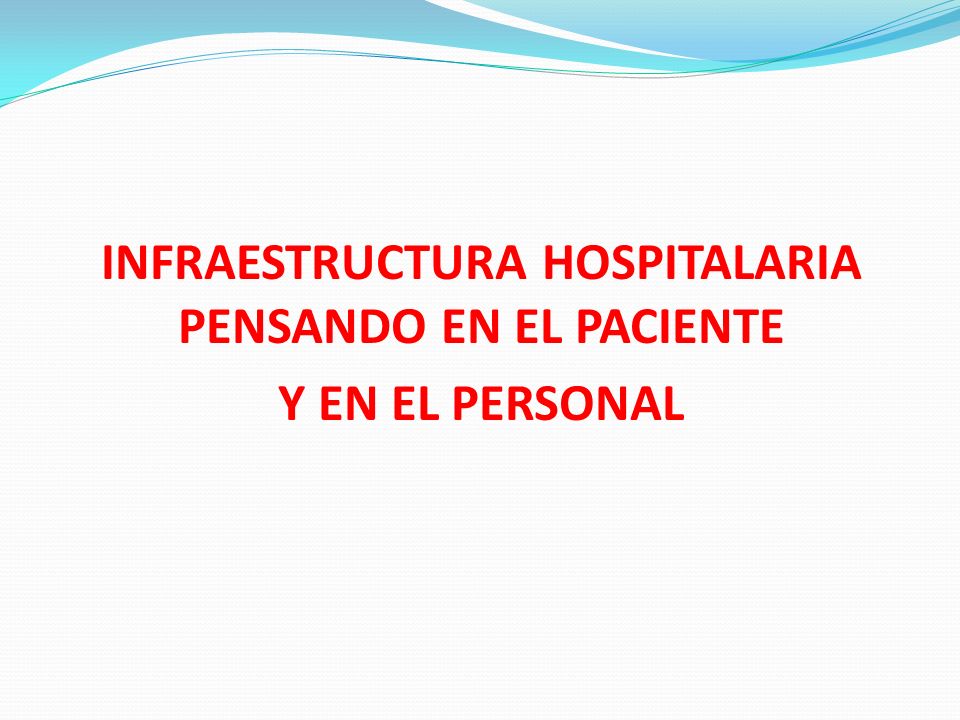 INFRAESTRUCTURA HOSPITALARIA PENSANDO EN EL PACIENTE

Y EN EL PERSONAL